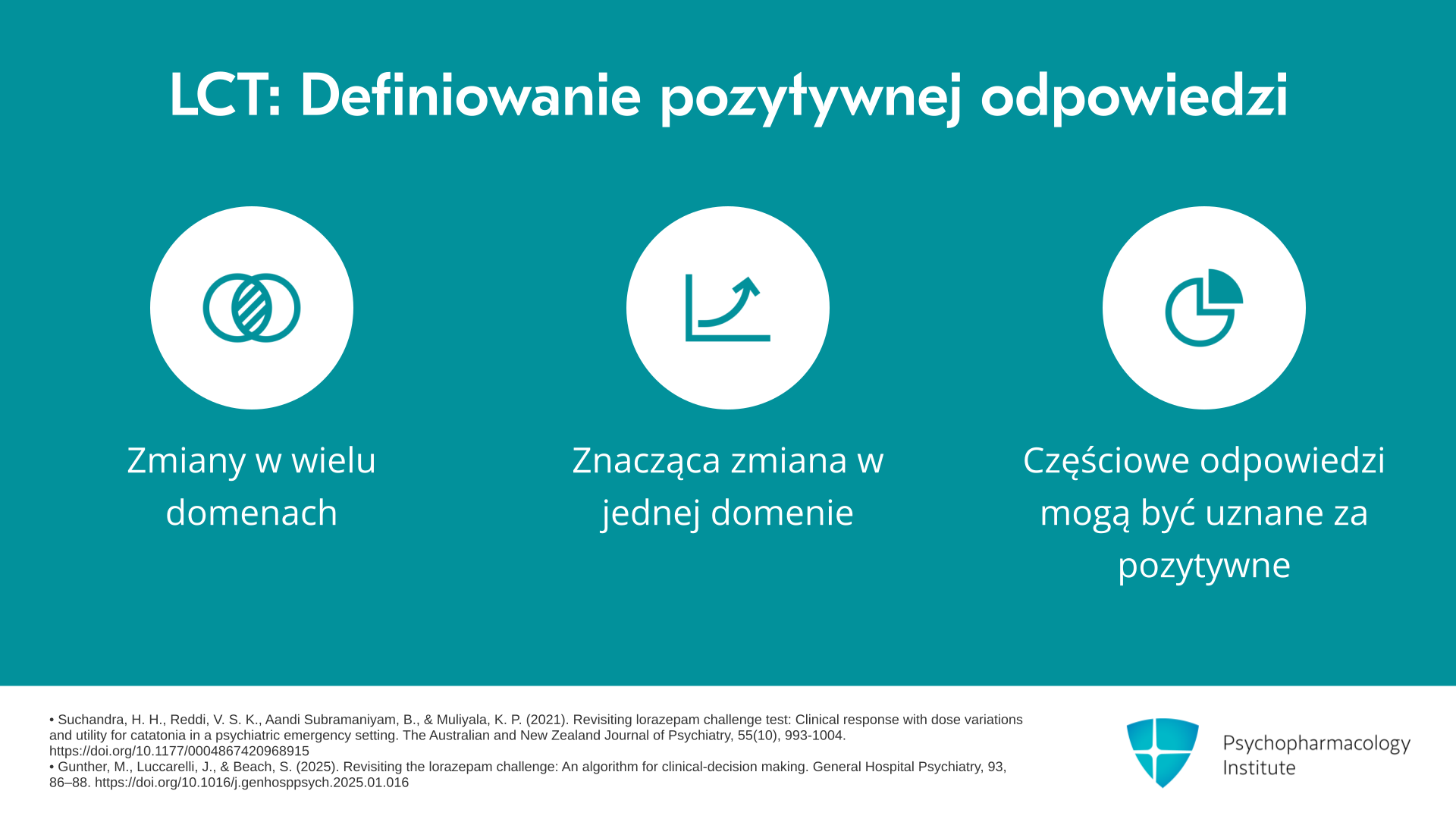 LCT: Definiowanie pozytywnej odpowiedzi

Zmiany w wielu domenach

Znacząca zmiana w jednej domenie

Częściowe odpowiedzi mogą być uznane za pozytywne

• Suchandra, H. H., Reddi, V. S. K., Aandi Subramaniyam, B., & Muliyala, K. P. (2021). Revisiting lorazepam challenge test: Clinical response with dose variations and utility for catatonia in a psychiatric emergency setting. The Australian and New Zealand Journal of Psychiatry, 55(10), 993-1004. https://doi.org/10.1177/0004867420968915
• Gunther, M., Luccarelli, J., & Beach, S. (2025). Revisiting the lorazepam challenge: An algorithm for clinical-decision making. General Hospital Psychiatry, 93, 86–88. https://doi.org/10.1016/j.genhosppsych.2025.01.016

Psychopharmacology Institute